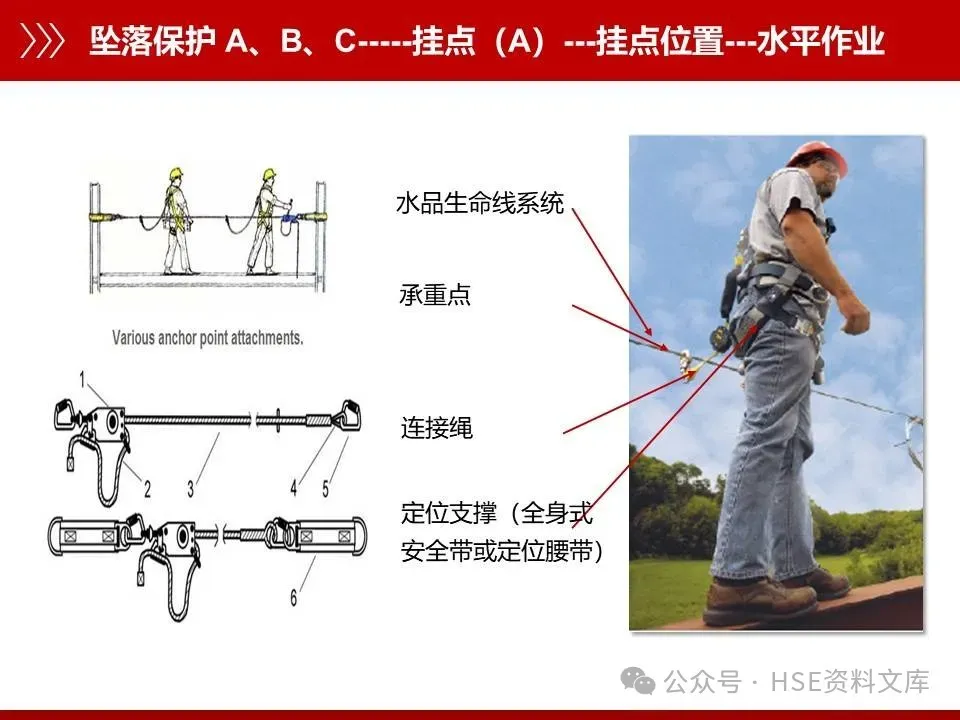 坠落保护 A、B、C-----挂点（A）---挂点位置---水平作业

Various anchor point attachments.

1
2
3
4
5
6

水品生命线系统

承重点

连接绳

定位支撑（全身式安全带或定位腰带）

公众号 · HSE资料文库